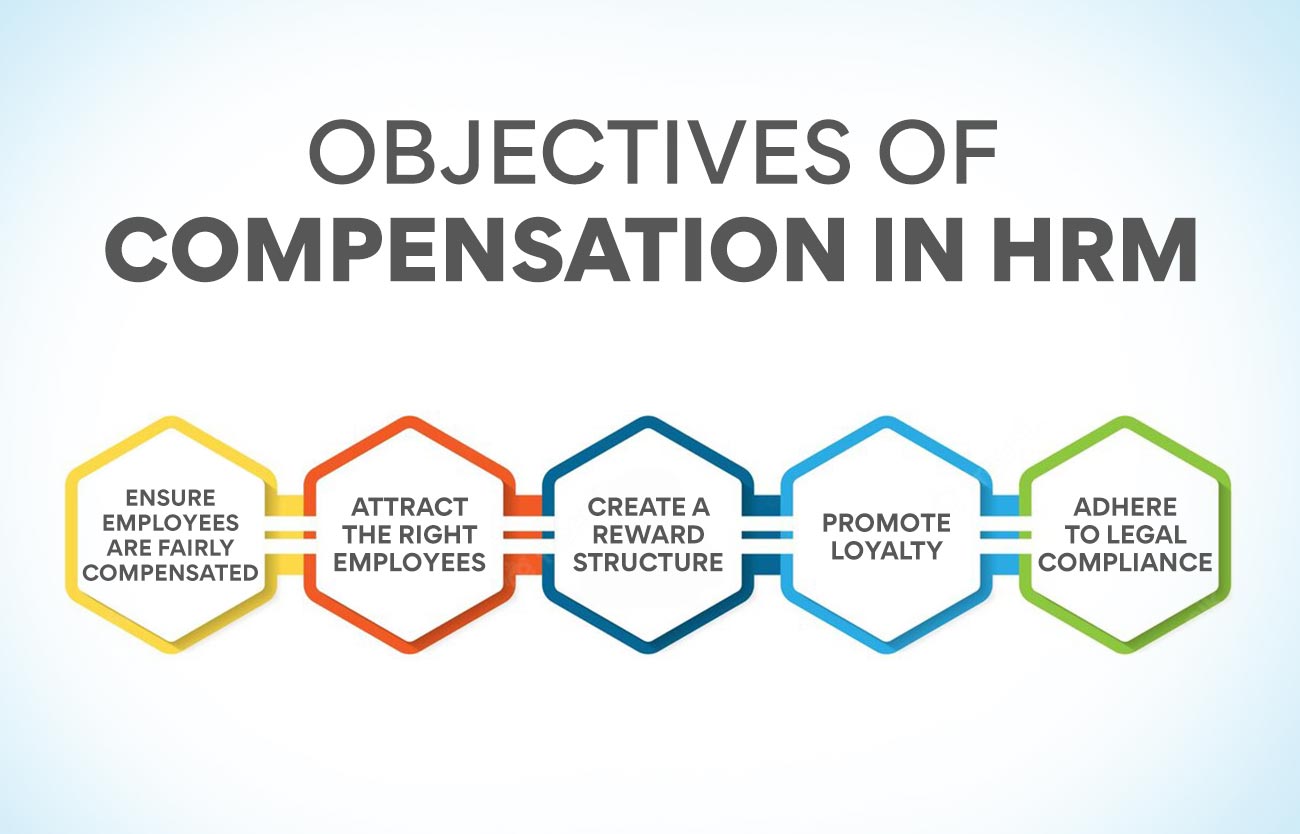 OBJECTIVES OF
COMPENSATION IN HRM

ENSURE EMPLOYEES ARE FAIRLY COMPENSATED

ATTRACT THE RIGHT EMPLOYEES

CREATE A REWARD STRUCTURE

PROMOTE LOYALTY

ADHERE TO LEGAL COMPLIANCE